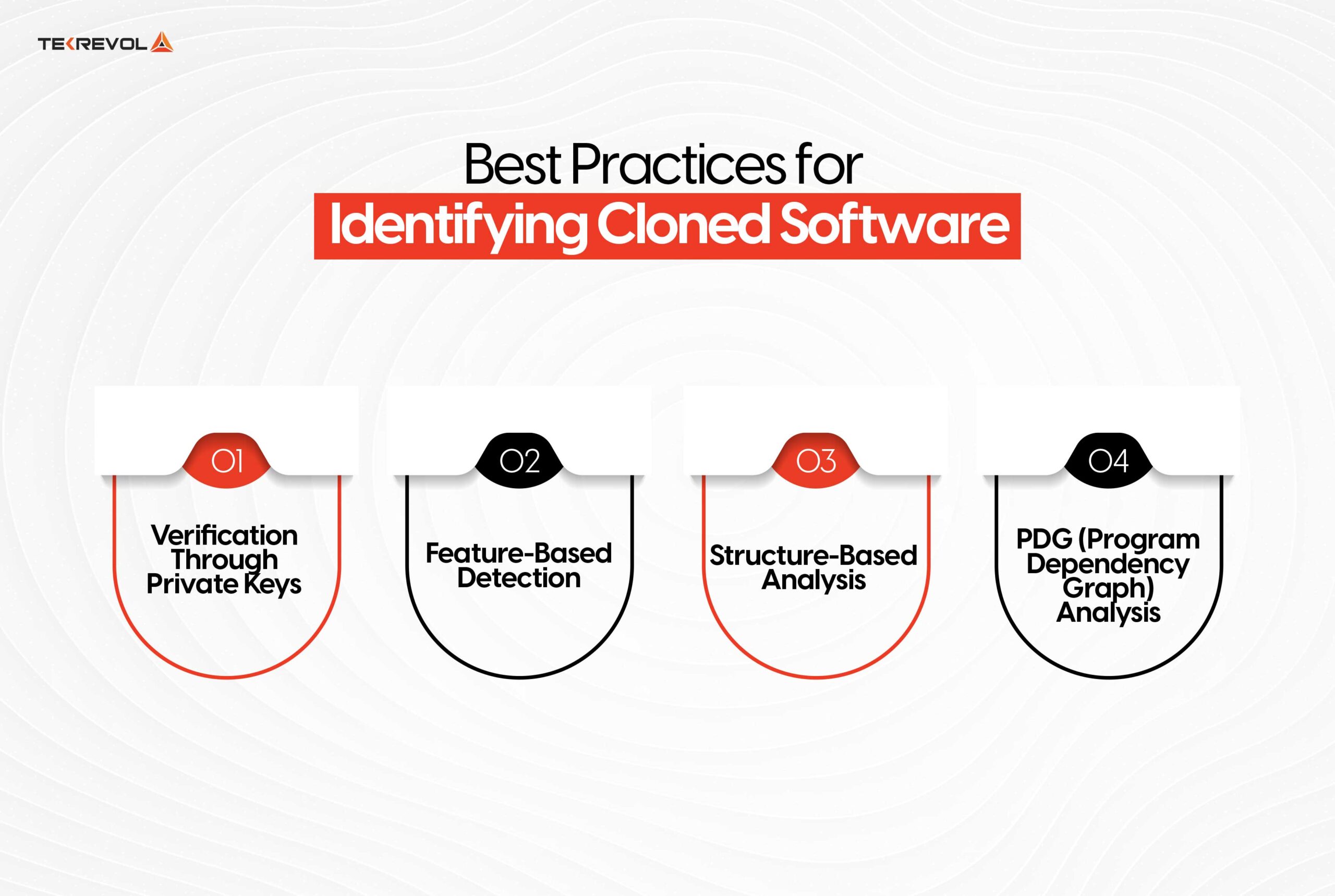 TEKREVOL

Best Practices for
Identifying Cloned Software

01
Verification Through Private Keys

02
Feature-Based Detection

03
Structure-Based Analysis

04
PDG (Program Dependency Graph) Analysis